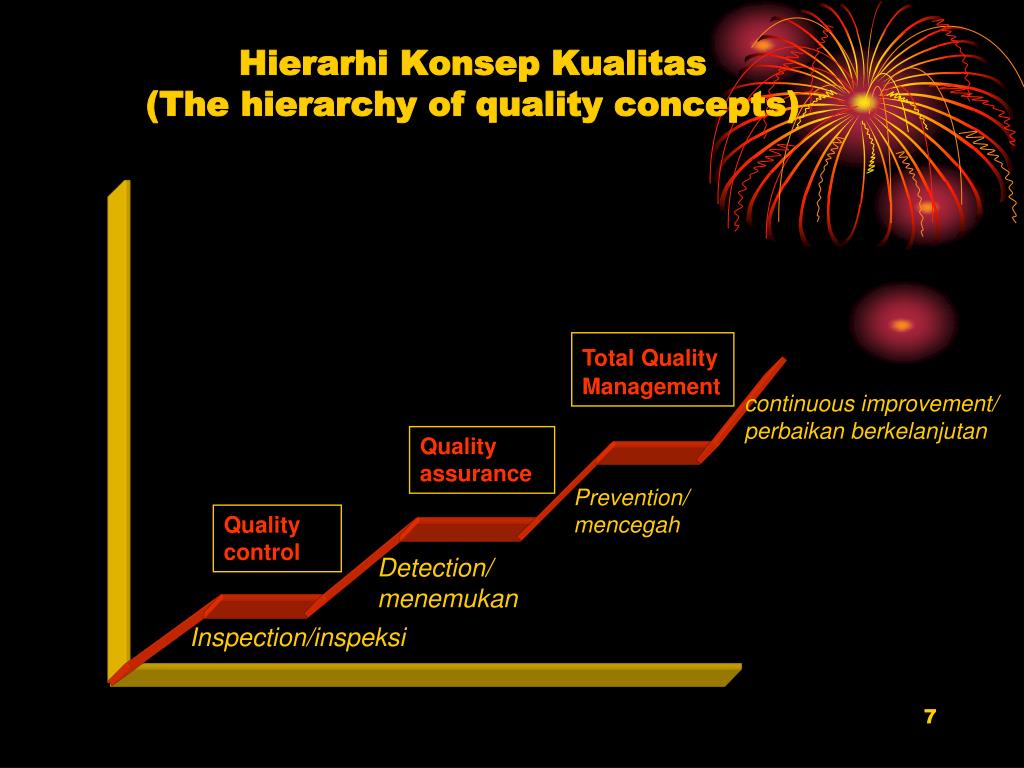 Hierarhi Konsep Kualitas
(The hierarchy of quality concepts)

Total Quality Management

continuous improvement/ perbaikan berkelanjutan

Quality assurance

Prevention/ mencegah

Quality control

Detection/ menemukan

Inspection/inspeksi

7